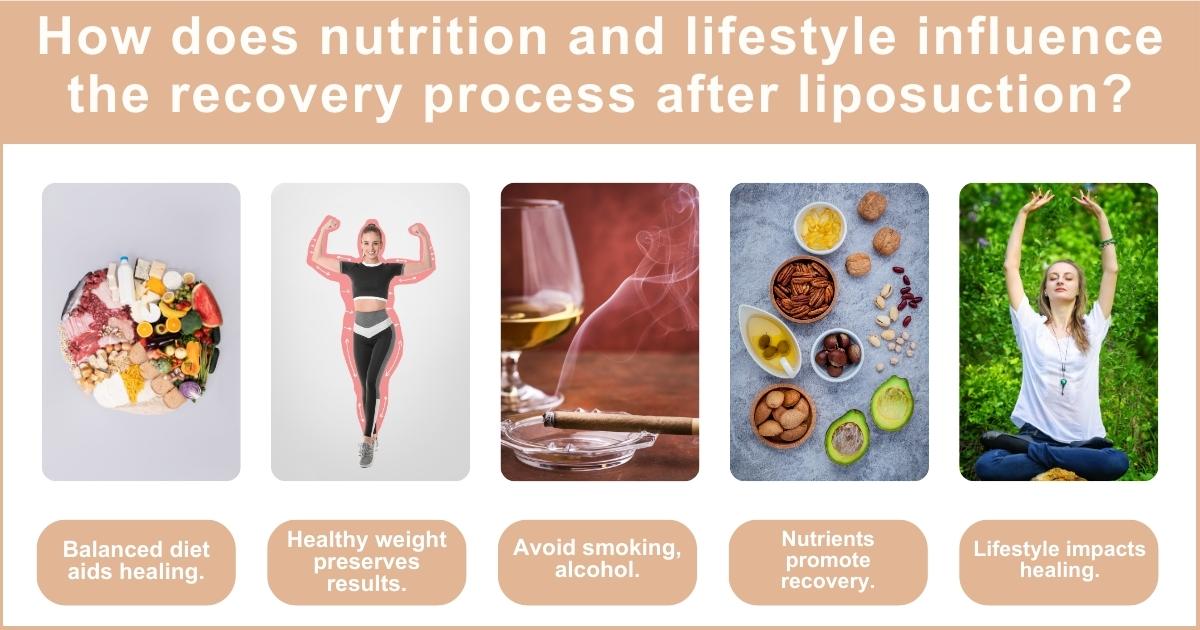 How does nutrition and lifestyle influence the recovery process after liposuction?

Balanced diet aids healing.

Healthy weight preserves results.

Avoid smoking, alcohol.

Nutrients promote recovery.

Lifestyle impacts healing.